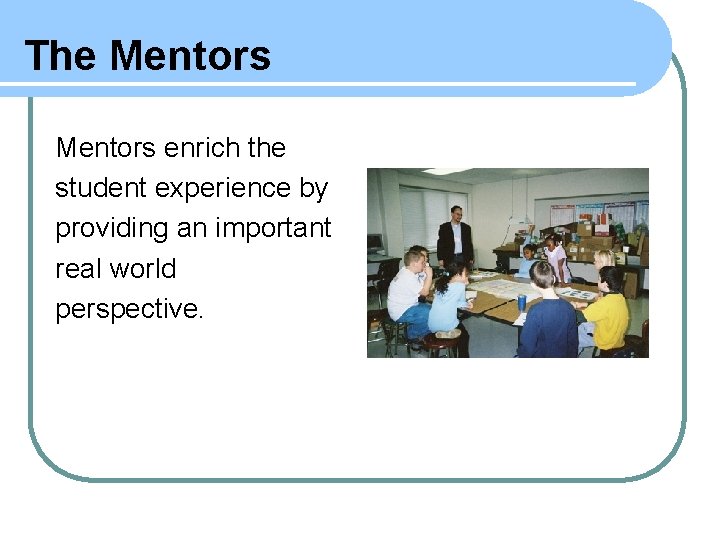 The Mentors

Mentors enrich the student experience by providing an important real world perspective.